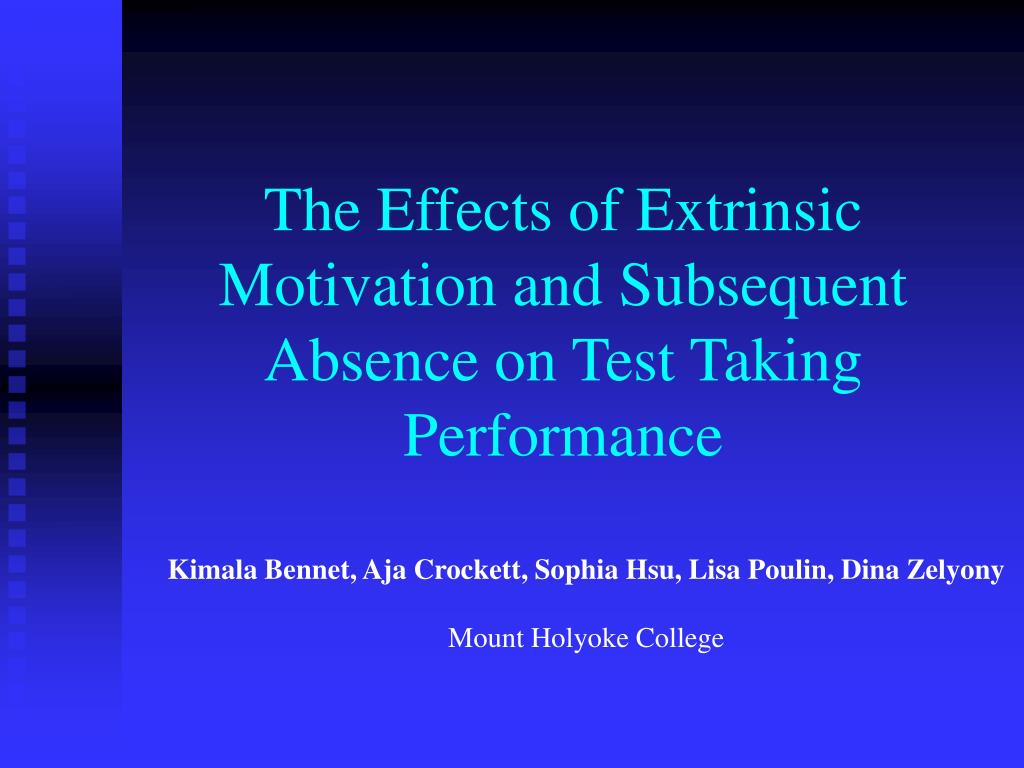 The Effects of Extrinsic Motivation and Subsequent Absence on Test Taking Performance

Kimala Bennet, Aja Crockett, Sophia Hsu, Lisa Poulin, Dina Zelyony

Mount Holyoke College